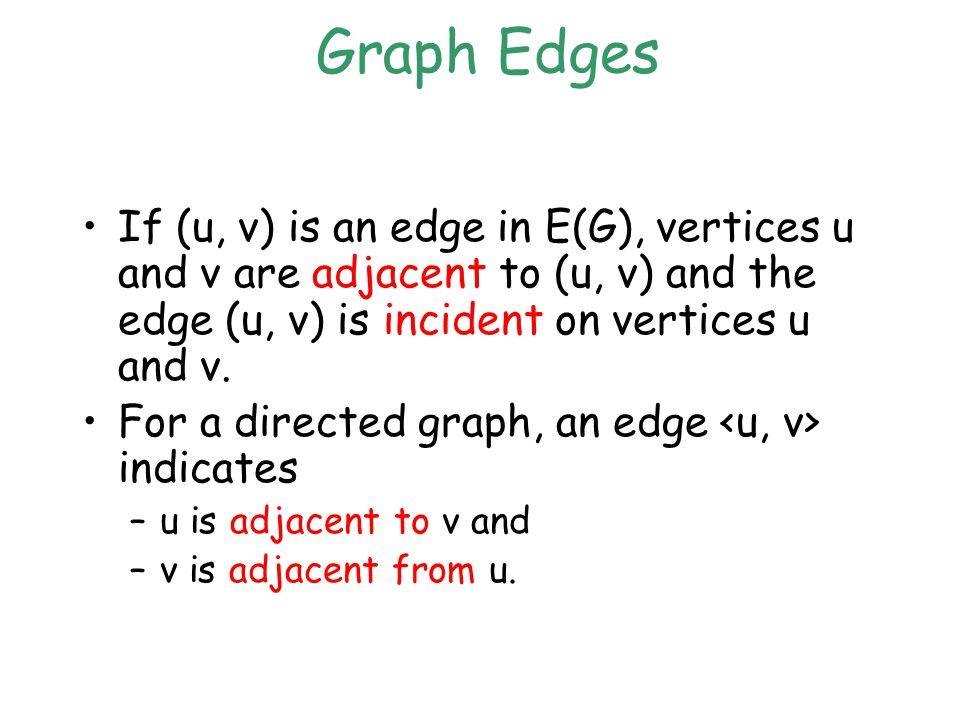 Graph Edges

• If (u, v) is an edge in E(G), vertices u and v are adjacent to (u, v) and the edge (u, v) is incident on vertices u and v.

• For a directed graph, an edge <u, v> indicates

– u is adjacent to v and

– v is adjacent from u.